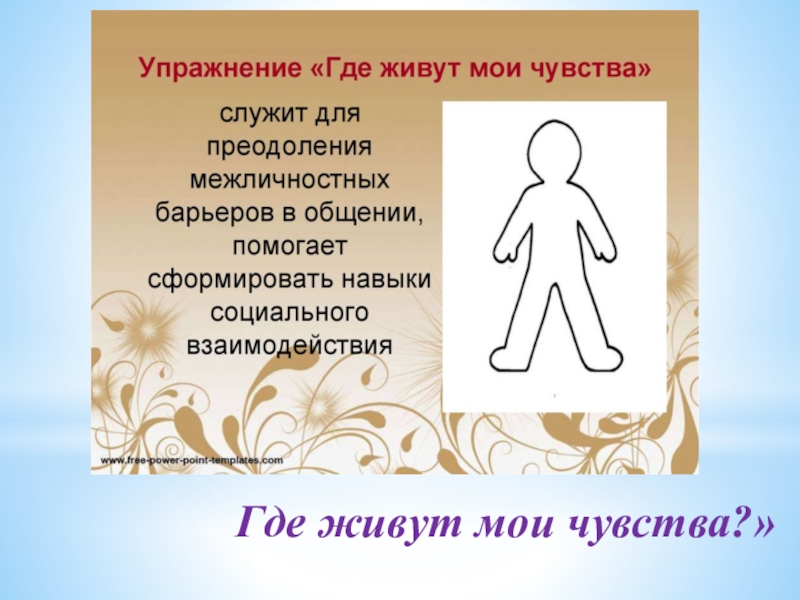 Упражнение «Где живут мои чувства»

служит для преодоления межличностных барьеров в общении, помогает сформировать навыки социального взаимодействия

www.free-power-point-templates.com

Где живут мои чувства?»